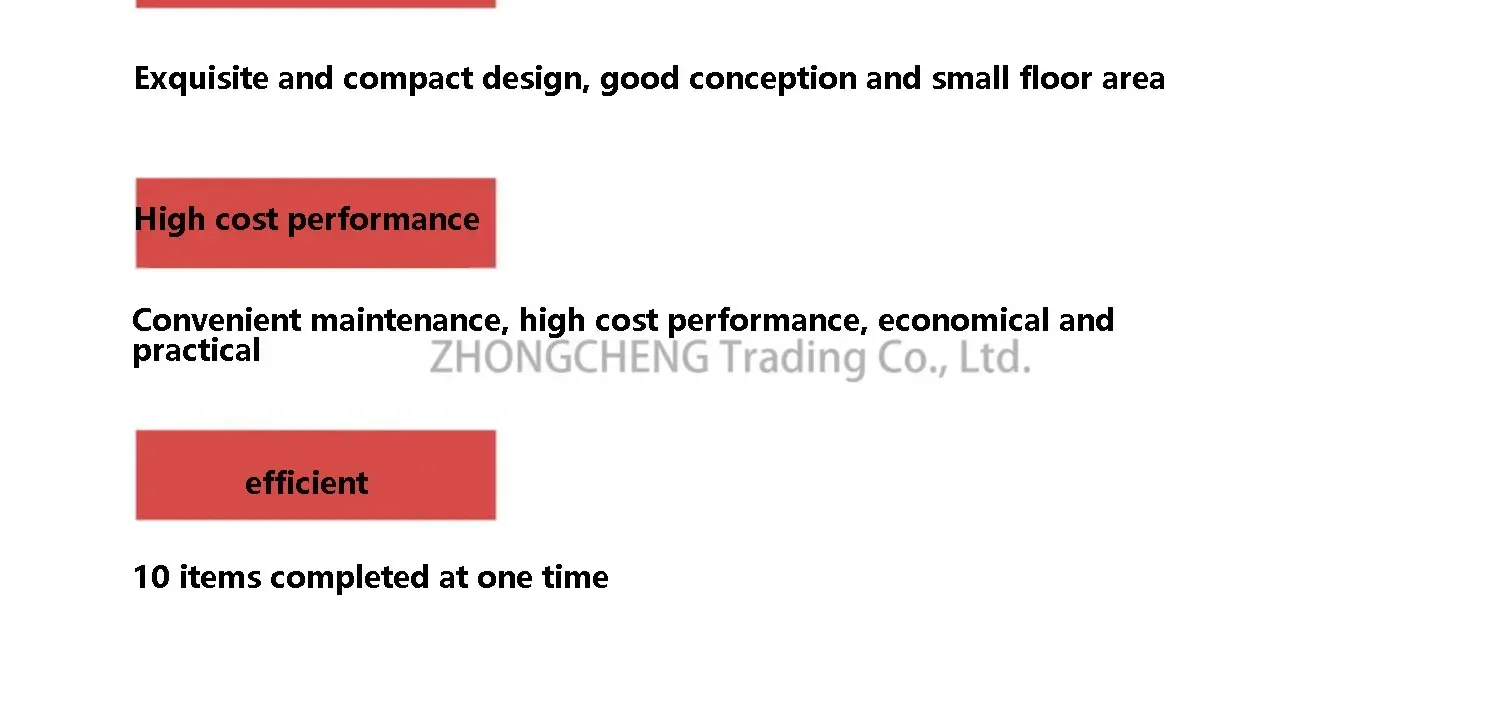 Exquisite and compact design, good conception and small floor area

High cost performance

Convenient maintenance, high cost performance, economical and practical

ZHONGCHENG Trading Co., Ltd.

efficient

10 items completed at one time